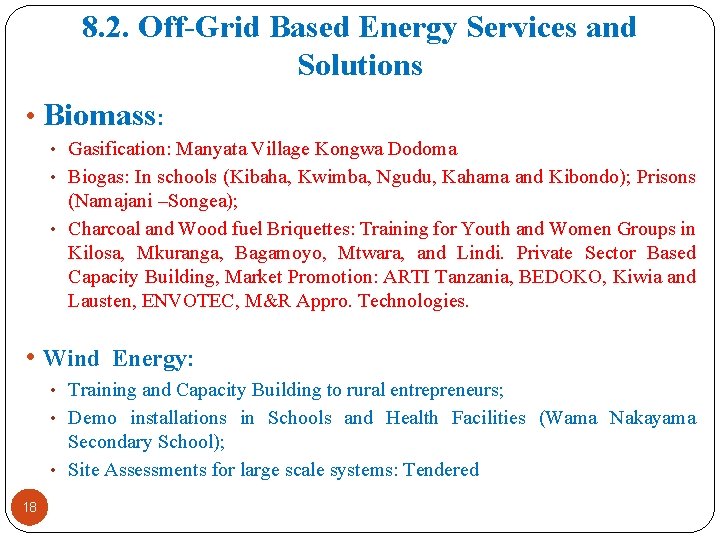 8.2. Off-Grid Based Energy Services and Solutions

• Biomass:

• Gasification: Manyata Village Kongwa Dodoma

• Biogas: In schools (Kibaha, Kwimba, Ngudu, Kahama and Kibondo); Prisons (Namajani –Songea);

• Charcoal and Wood fuel Briquettes: Training for Youth and Women Groups in Kilosa, Mkuranga, Bagamoyo, Mtwara, and Lindi. Private Sector Based Capacity Building, Market Promotion: ARTI Tanzania, BEDOKO, Kiwia and Lausten, ENVOTEC, M&R Appro. Technologies.

• Wind Energy:

• Training and Capacity Building to rural entrepreneurs;

• Demo installations in Schools and Health Facilities (Wama Nakayama Secondary School);

• Site Assessments for large scale systems: Tendered

18